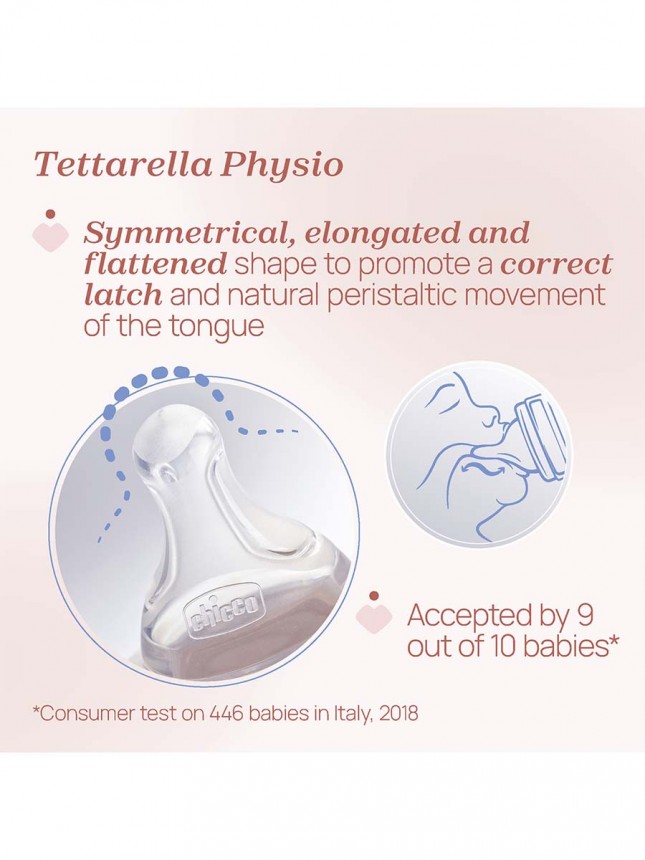 Tettarella Physio

Symmetrical, elongated and flattened shape to promote a correct latch and natural peristaltic movement of the tongue

chicco

Accepted by 9 out of 10 babies*

*Consumer test on 446 babies in Italy, 2018